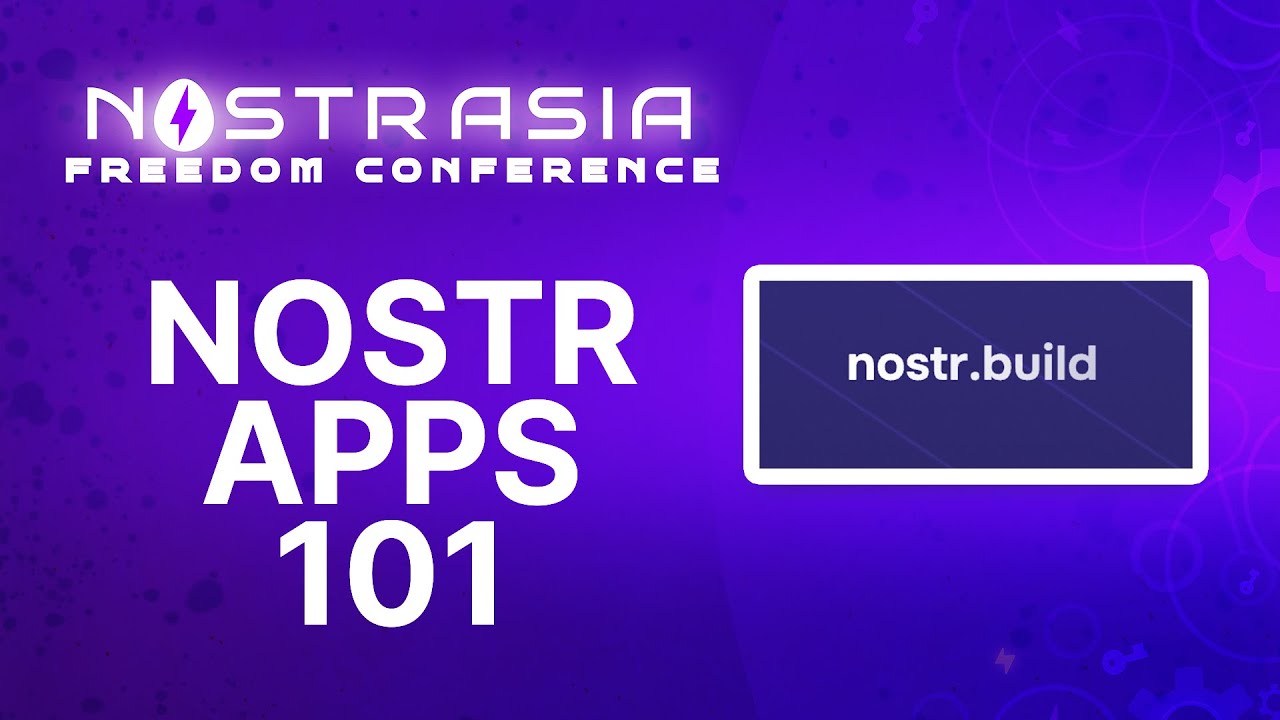 NOSTRASIA
FREEDOM CONFERENCE

NOSTR
APPS
101

nostr.build